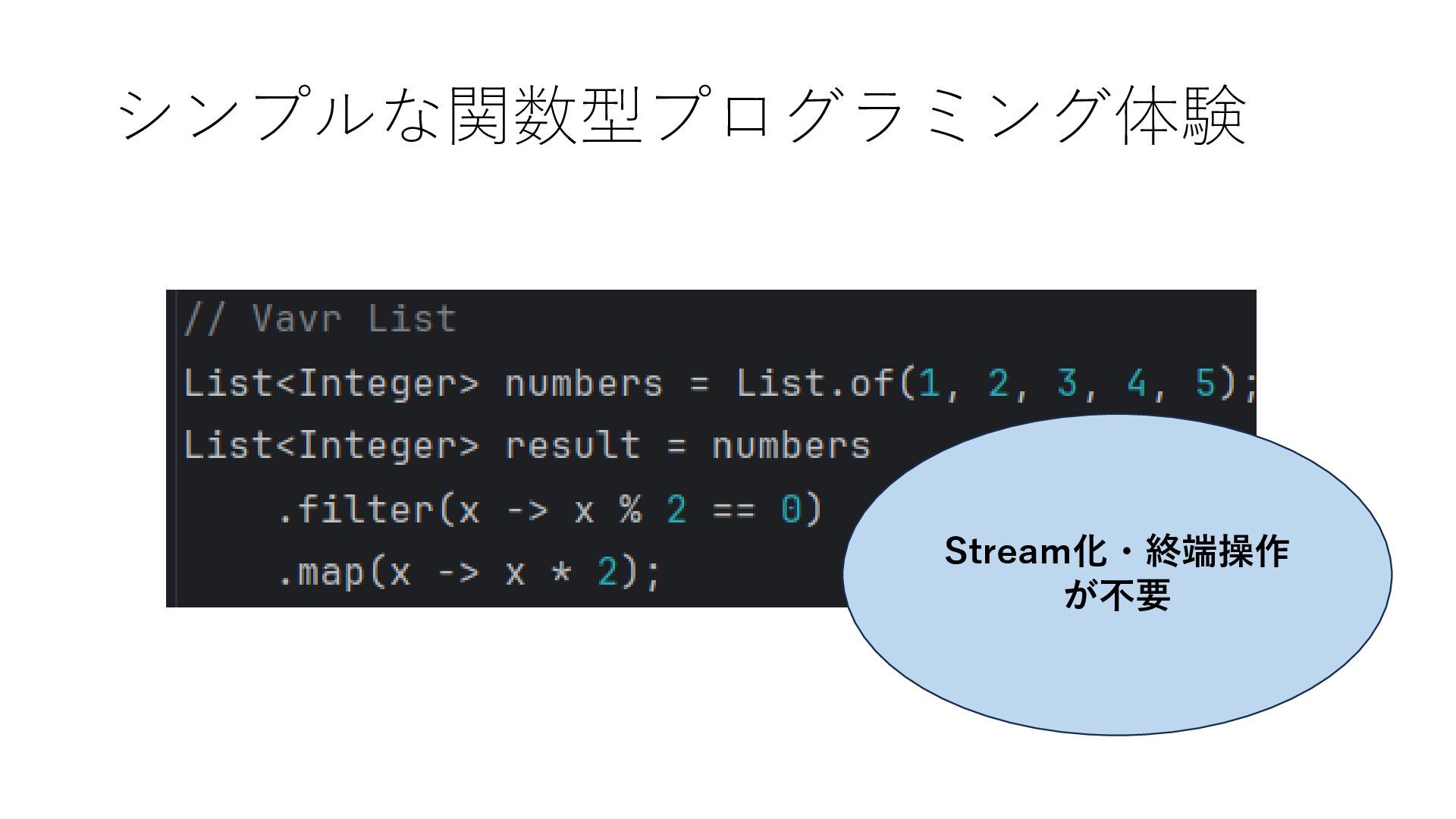 シンプルな関数型プログラミング体験

// Vavr List
List<Integer> numbers = List.of(1, 2, 3, 4, 5);
List<Integer> result = numbers
    .filter(x -> x % 2 == 0)
    .map(x -> x * 2);

Stream化・終端操作が不要